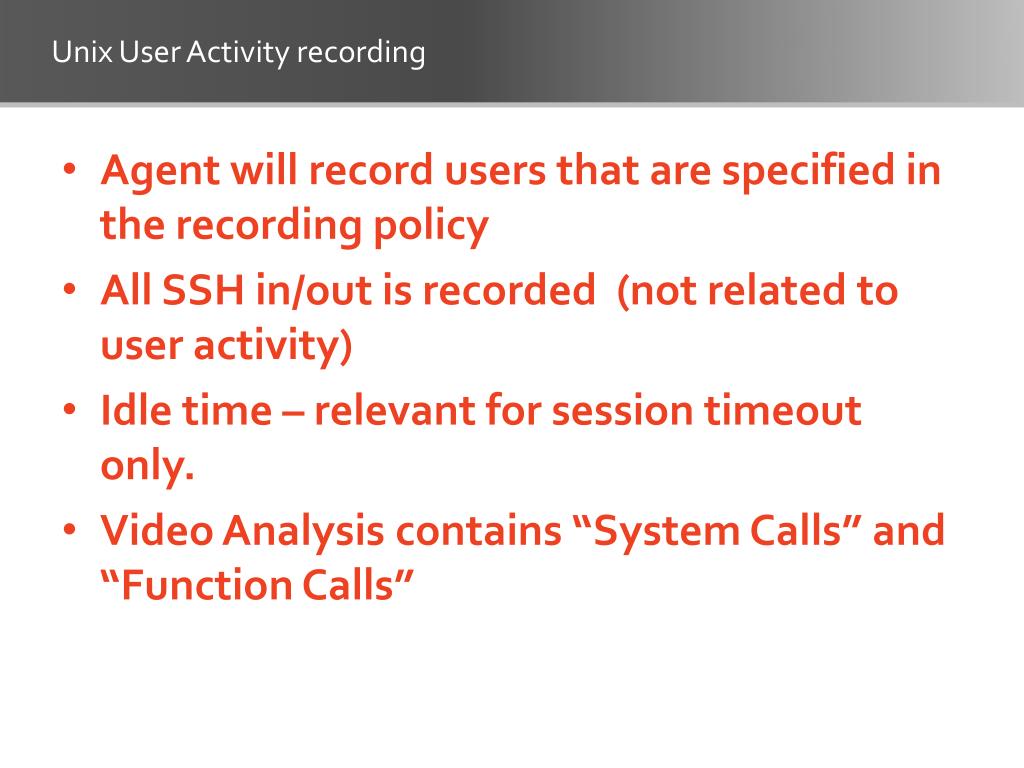 Unix User Activity recording

• Agent will record users that are specified in the recording policy
• All SSH in/out is recorded (not related to user activity)
• Idle time – relevant for session timeout only.
• Video Analysis contains “System Calls” and “Function Calls”